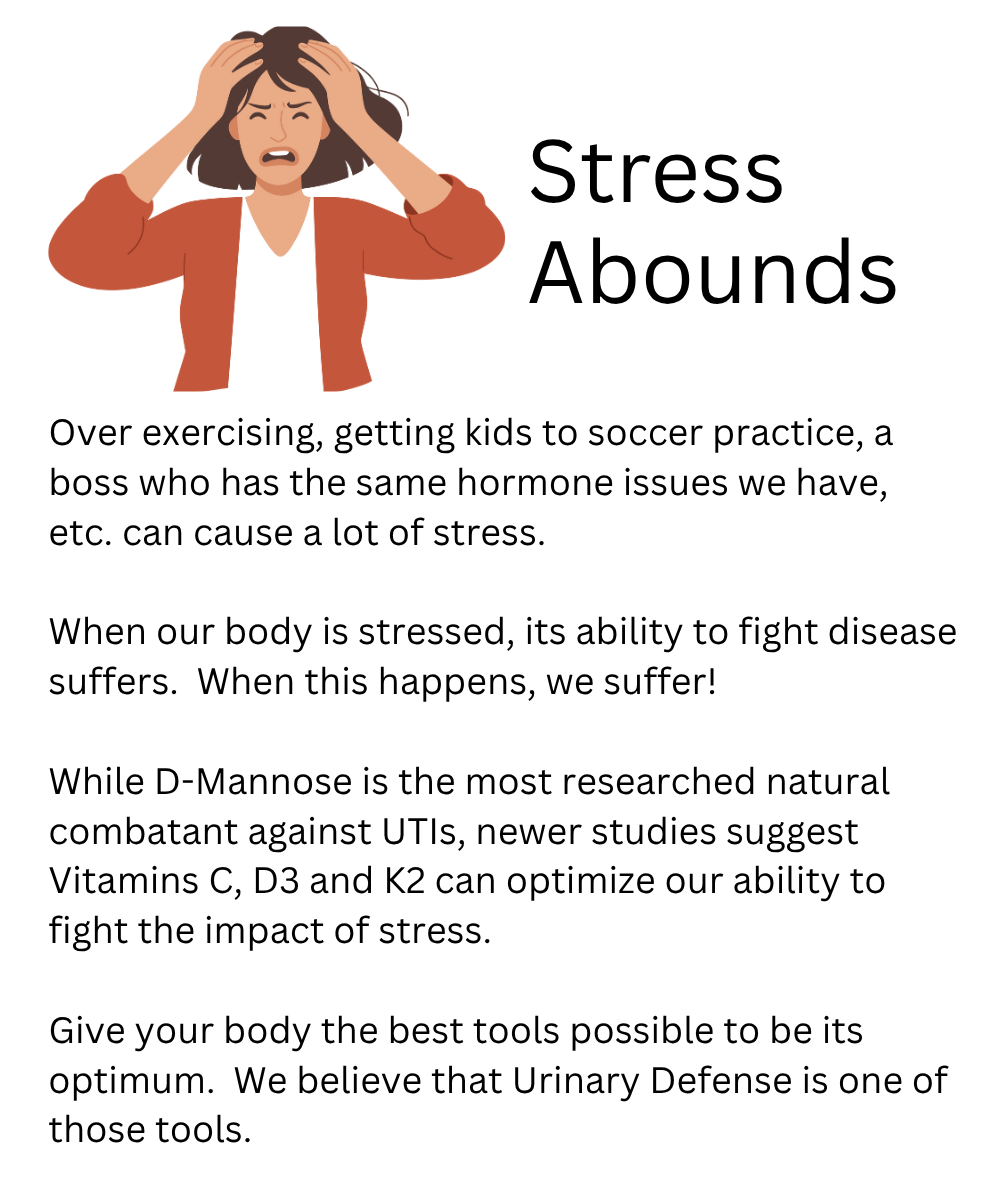 Stress Abounds

Over exercising, getting kids to soccer practice, a boss who has the same hormone issues we have, etc. can cause a lot of stress.

When our body is stressed, its ability to fight disease suffers. When this happens, we suffer!

While D-Mannose is the most researched natural combatant against UTIs, newer studies suggest Vitamins C, D3 and K2 can optimize our ability to fight the impact of stress.

Give your body the best tools possible to be its optimum. We believe that Urinary Defense is one of those tools.